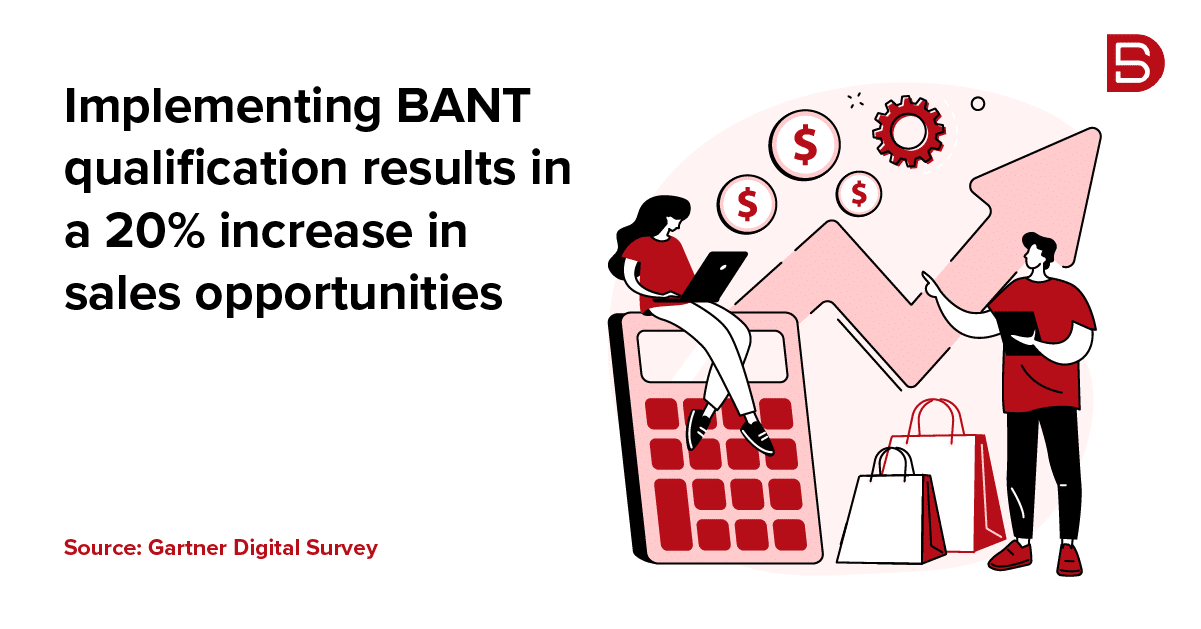 Implementing BANT qualification results in a 20% increase in sales opportunities

$

$

$

Source: Gartner Digital Survey